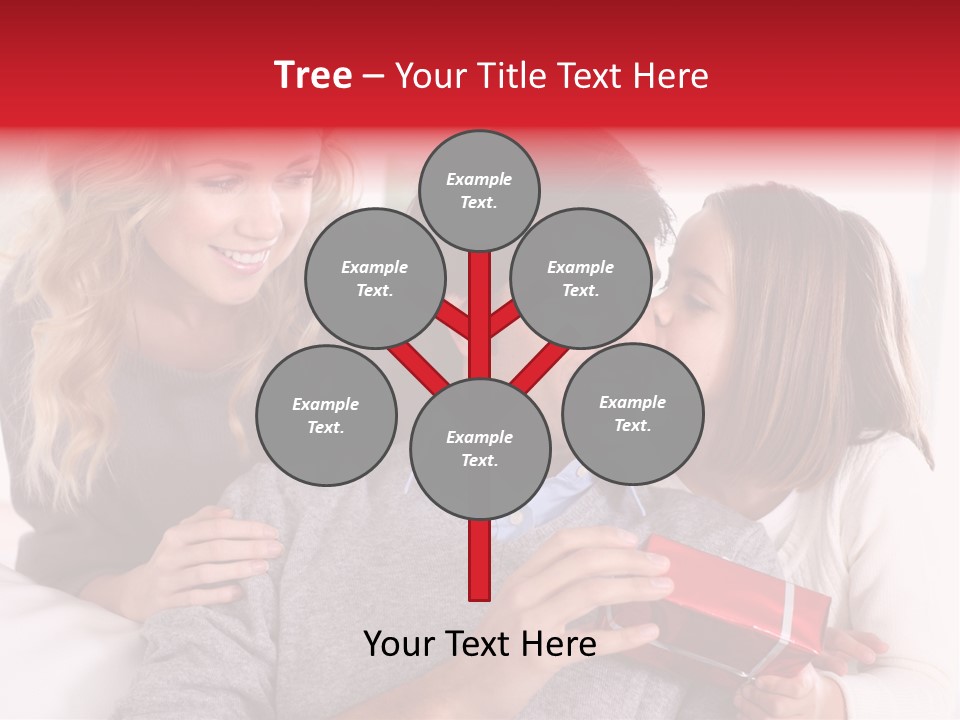 Tree – Your Title Text Here

Example Text.

Example Text.

Example Text.

Example Text.

Example Text.

Example Text.

Your Text Here